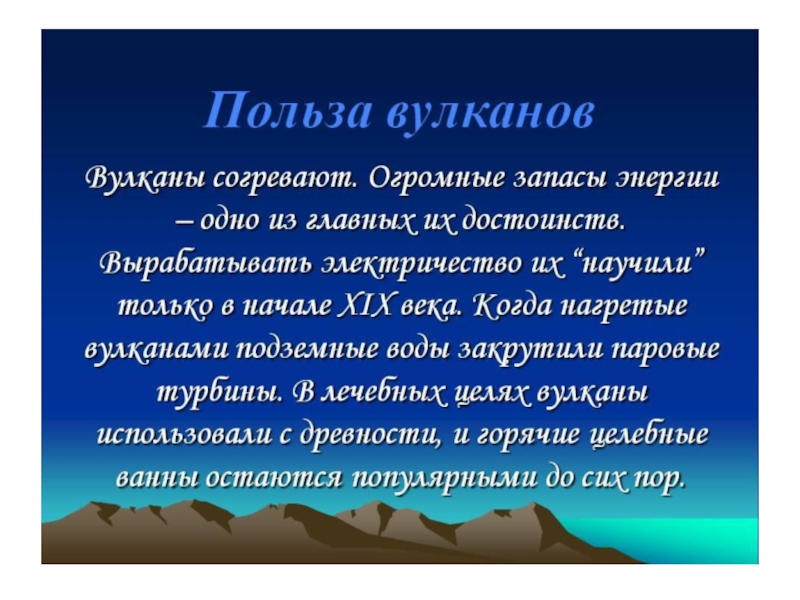 Польза вулканов

Вулканы согревают. Огромные запасы энергии – одно из главных их достоинств. Вырабатывать электричество их “научили” только в начале XIX века. Когда нагретые вулканами подземные воды закрутили паровые турбины. В лечебных целях вулканы использовали с древности, и горячие целебные ванны остаются популярными до сих пор.